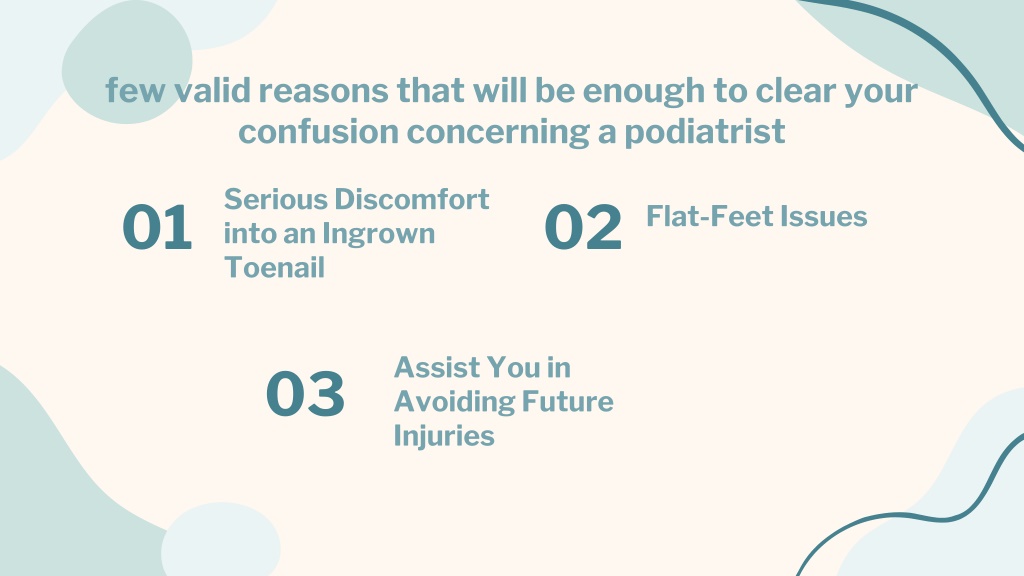 few valid reasons that will be enough to clear your confusion concerning a podiatrist

01 Serious Discomfort into an Ingrown Toenail

02 Flat-Feet Issues

03 Assist You in Avoiding Future Injuries